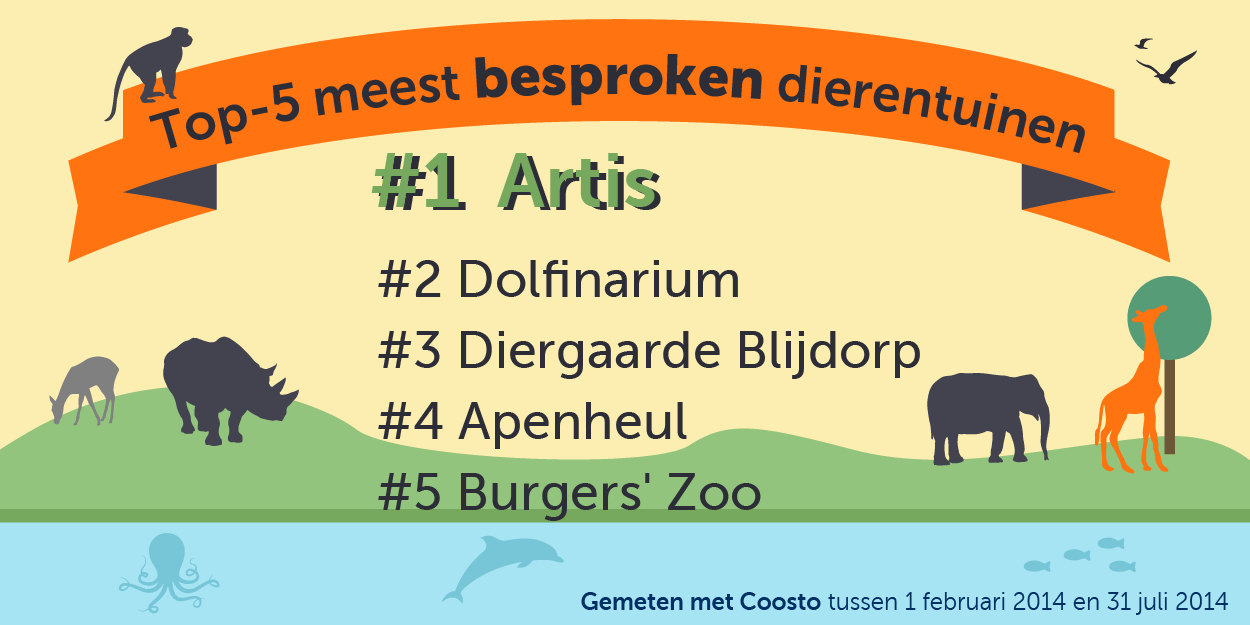 Top-5 meest besproken dierentuinen

#1 Artis

#2 Dolfinarium
#3 Diergaarde Blijdorp
#4 Apenheul
#5 Burgers' Zoo

Gemeten met Coosto tussen 1 februari 2014 en 31 juli 2014